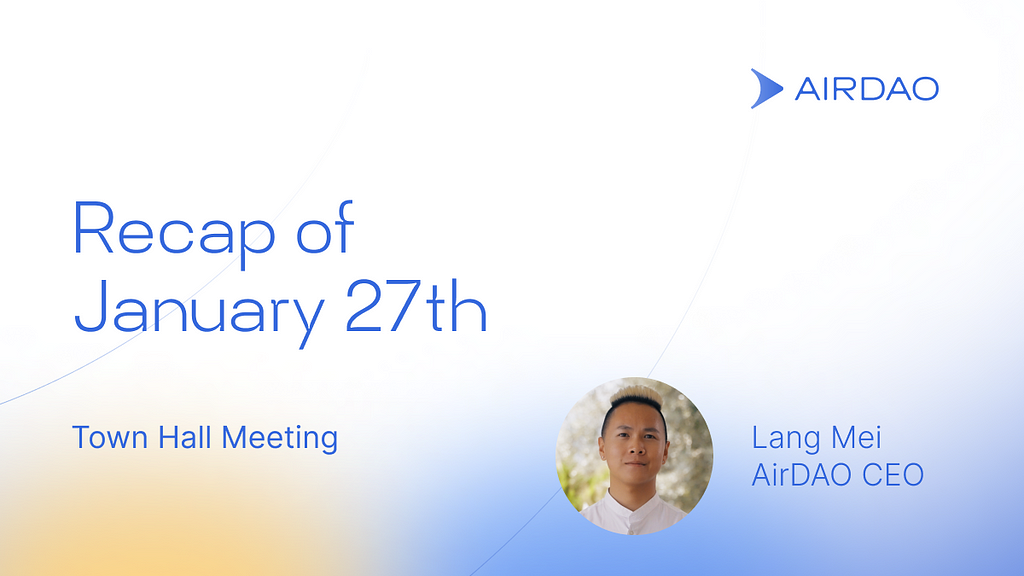 AIRDAO

Recap of January 27th

Town Hall Meeting

Lang Mei
AirDAO CEO